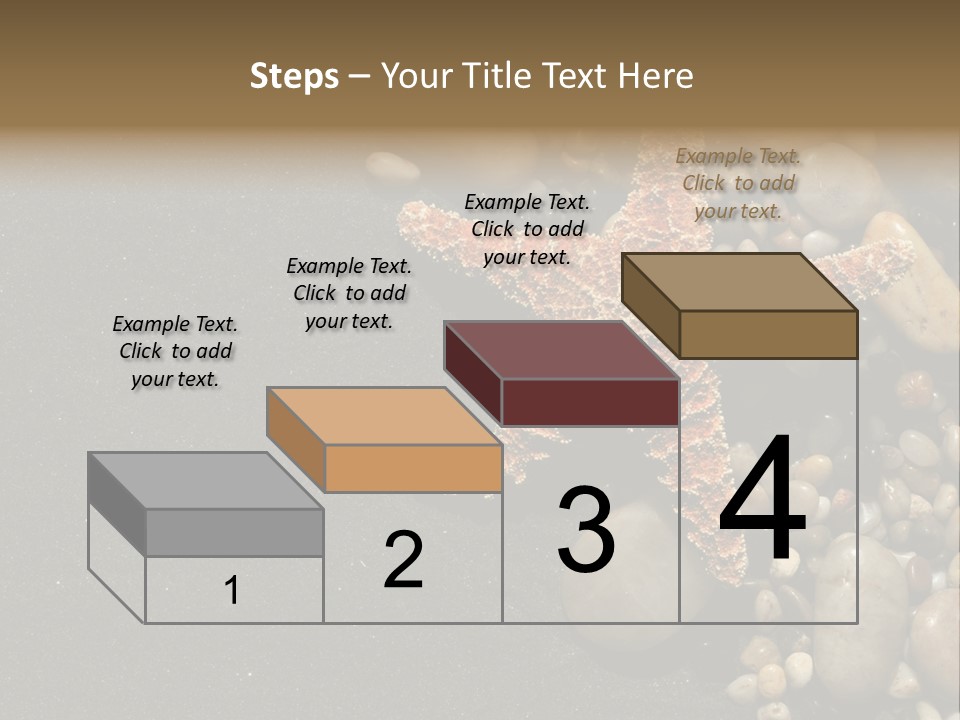 Steps – Your Title Text Here

Example Text. Click to add your text.

Example Text. Click to add your text.

Example Text. Click to add your text.

Example Text. Click to add your text.

1

2

3

4